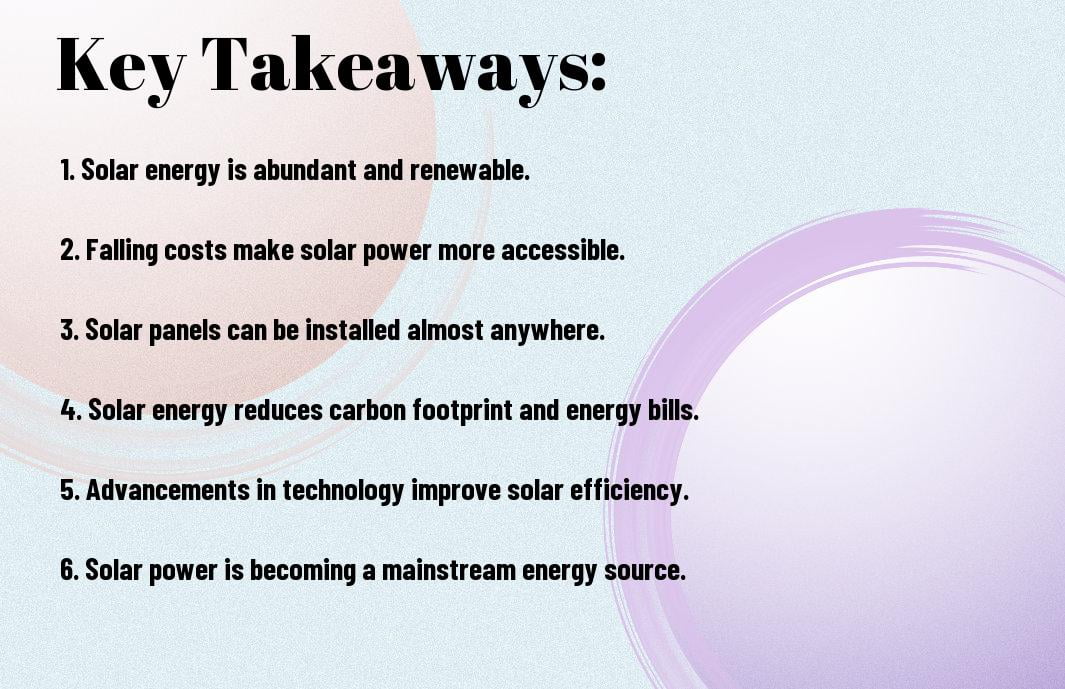 Key Takeaways:

1. Solar energy is abundant and renewable.

2. Falling costs make solar power more accessible.

3. Solar panels can be installed almost anywhere.

4. Solar energy reduces carbon footprint and energy bills.

5. Advancements in technology improve solar efficiency.

6. Solar power is becoming a mainstream energy source.